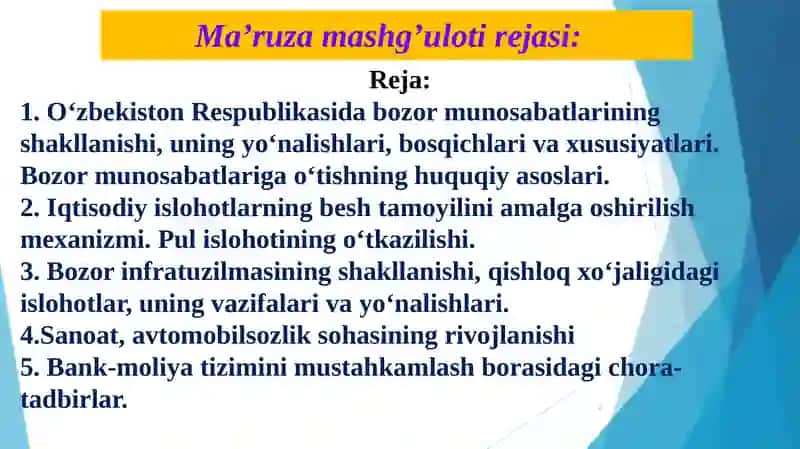 Ma’ruza mashg’uloti rejasi:

Reja:

1. O‘zbekiston Respublikasida bozor munosabatlarining shakllanishi, uning yo‘nalishlari, bosqichlari va xususiyatlari. Bozor munosabatlariga o‘tishning huquqiy asoslari.
2. Iqtisodiy islohotlarning besh tamoyilini amalga oshirilish mexanizmi. Pul islohotining o‘tkazilishi.
3. Bozor infratuzilmasining shakllanishi, qishloq xo‘jaligidagi islohotlar, uning vazifalari va yo‘nalishlari.
4.Sanoat, avtomobilsozlik sohasining rivojlanishi
5. Bank-moliya tizimini mustahkamlash borasidagi chora-tadbirlar.